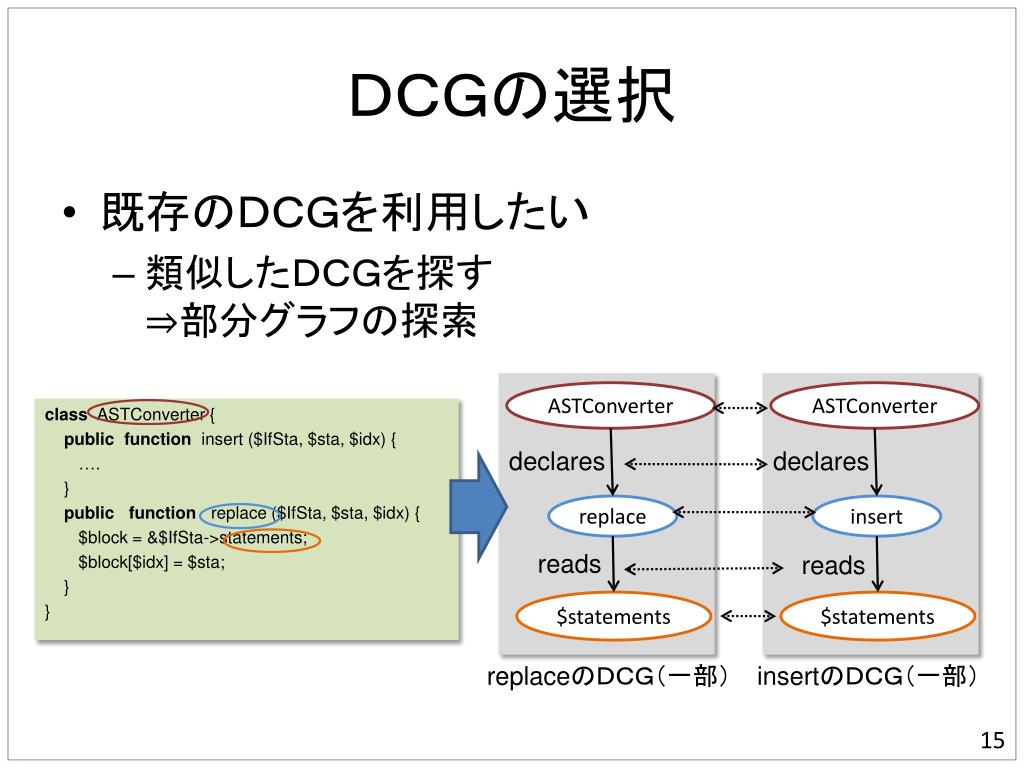 DCGの選択

• 既存のDCGを利用したい
  – 類似したDCGを探す
    ⇒部分グラフの探索

class ASTConverter {
  public function insert ($IfSta, $sta, $idx) {
    ….
  }
  public function replace ($IfSta, $sta, $idx) {
    $block = &$IfSta->statements;
    $block[$idx] = $sta;
  }
}

ASTConverter
declares
replace
reads
$statements

ASTConverter
declares
insert
reads
$statements

replaceのDCG（一部）　insertのDCG（一部）

15